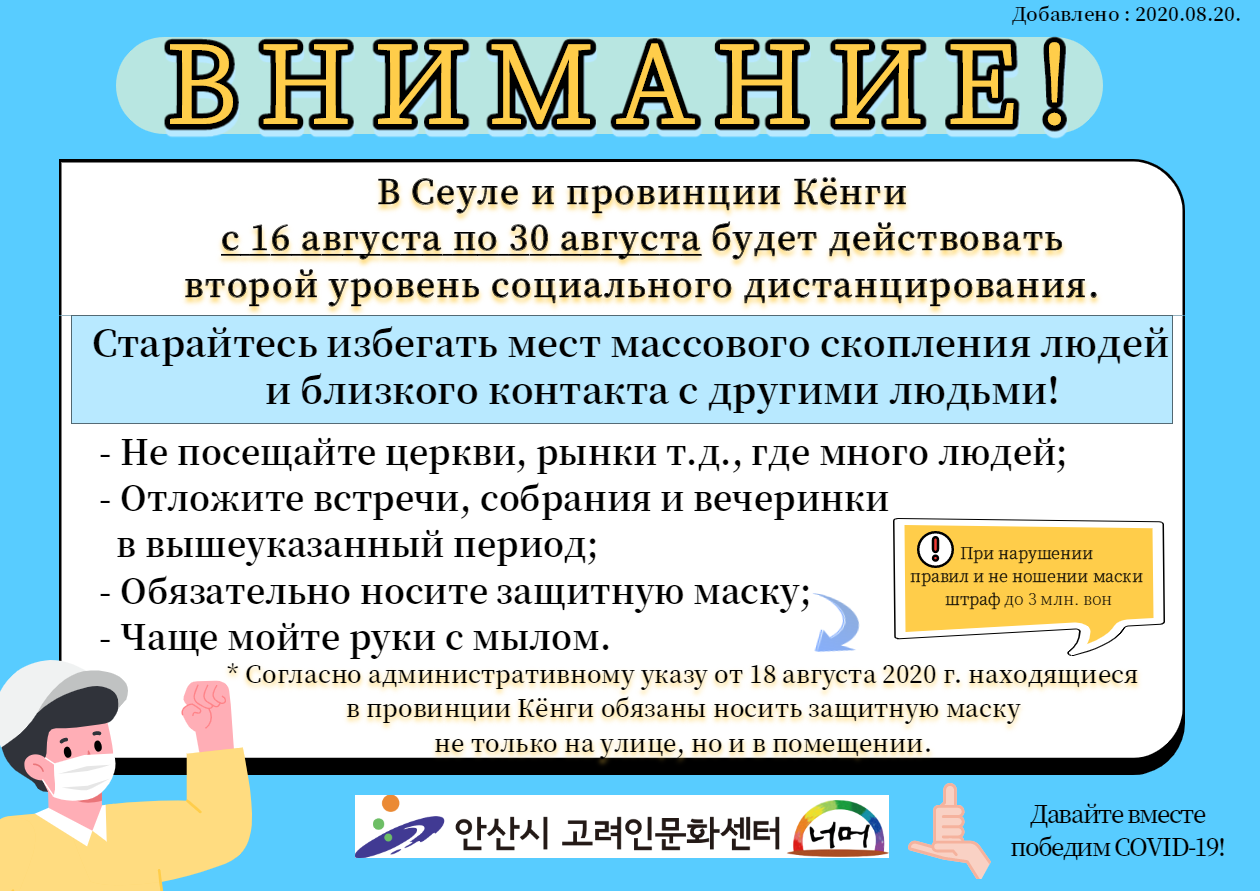 Добавлено : 2020.08.20.

ВНИМАНИЕ!

В Сеуле и провинции Кёнги
с 16 августа по 30 августа будет действовать
второй уровень социального дистанцирования.

Старайтесь избегать мест массового скопления людей и близкого контакта с другими людьми!

- Не посещайте церкви, рынки т.д., где много людей;
- Отложите встречи, собрания и вечеринки в вышеуказанный период;
- Обязательно носите защитную маску;
- Чаще мойте руки с мылом.

При нарушении правил и не ношении маски штраф до 3 млн. вон

* Согласно административному указу от 18 августа 2020 г. находящиеся в провинции Кёнги обязаны носить защитную маску не только на улице, но и в помещении.

안산시 고려인문화센터 너머

Давайте вместе победим COVID-19!